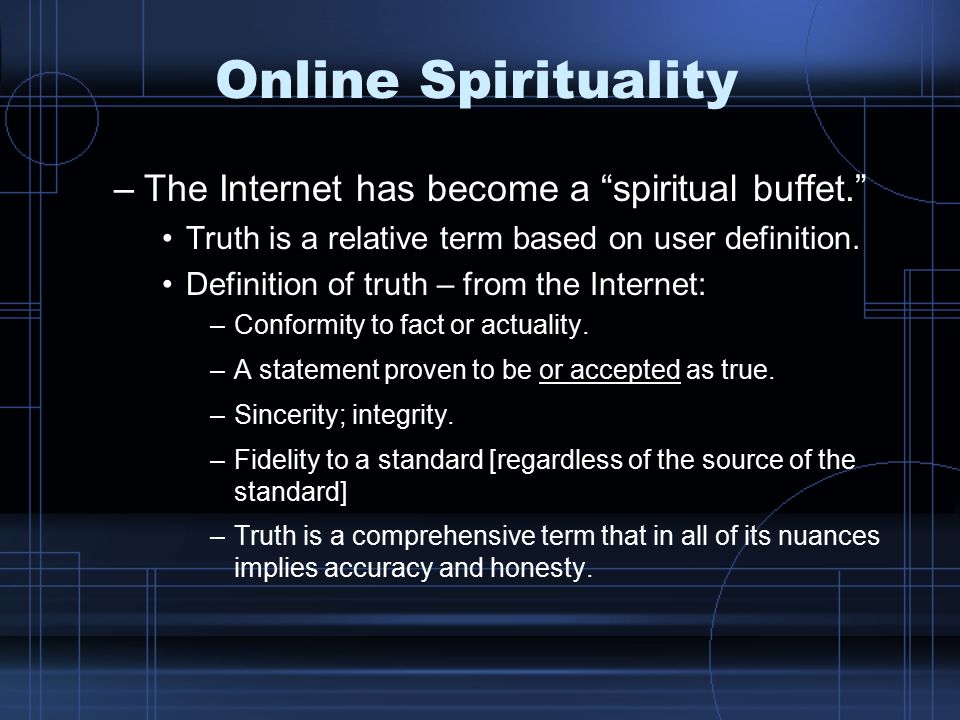 Online Spirituality

– The Internet has become a “spiritual buffet.”

• Truth is a relative term based on user definition.

• Definition of truth – from the Internet:

– Conformity to fact or actuality.

– A statement proven to be or accepted as true.

– Sincerity; integrity.

– Fidelity to a standard [regardless of the source of the standard]

– Truth is a comprehensive term that in all of its nuances implies accuracy and honesty.